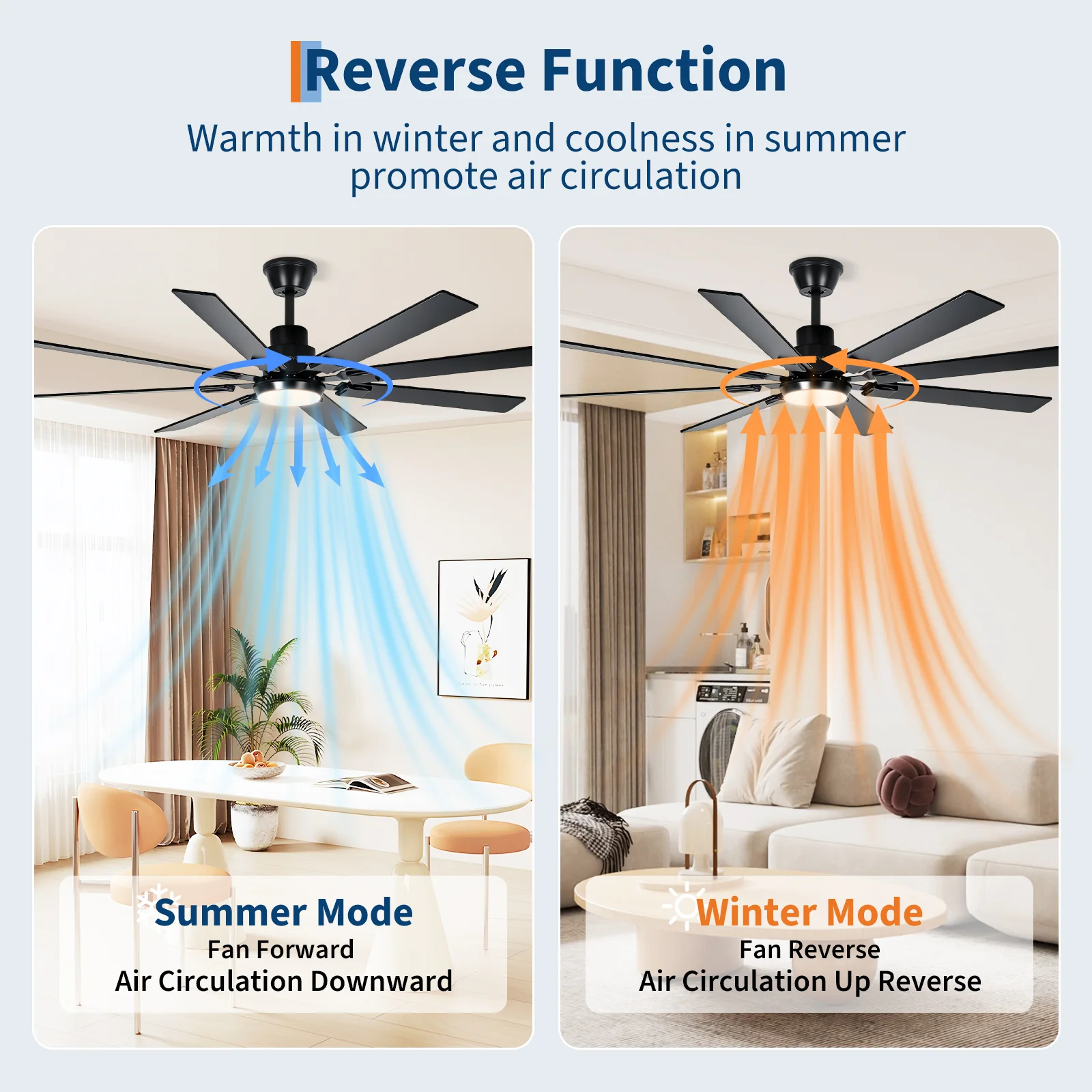 Reverse Function

Warmth in winter and coolness in summer promote air circulation

Summer Mode
Fan Forward
Air Circulation Downward

Winter Mode
Fan Reverse
Air Circulation Up Reverse